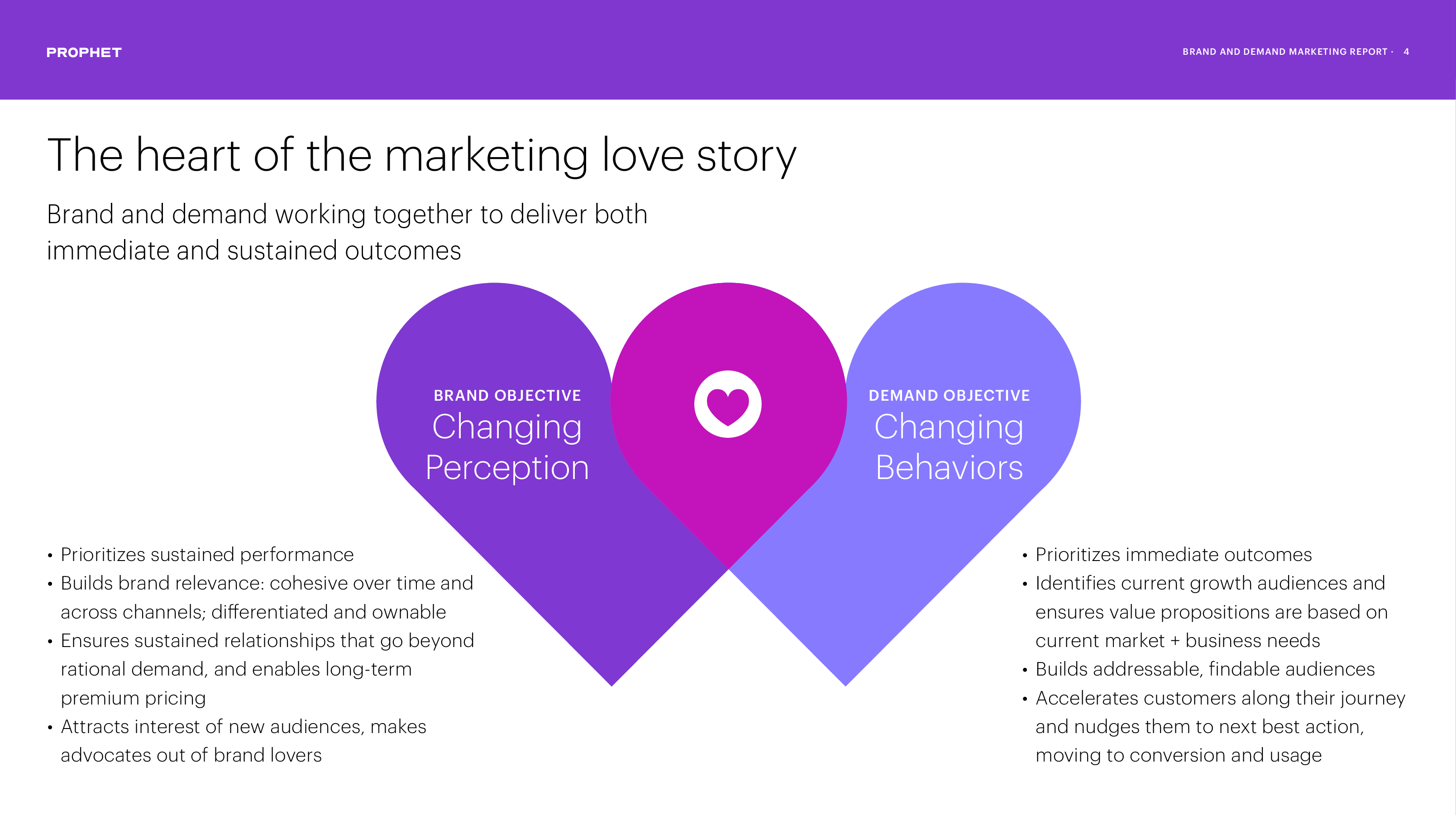 PROPHET

BRAND AND DEMAND MARKETING REPORT · 4

The heart of the marketing love story

Brand and demand working together to deliver both immediate and sustained outcomes

BRAND OBJECTIVE
Changing Perception

DEMAND OBJECTIVE
Changing Behaviors

• Prioritizes sustained performance
• Builds brand relevance: cohesive over time and across channels; differentiated and ownable
• Ensures sustained relationships that go beyond rational demand, and enables long-term premium pricing
• Attracts interest of new audiences, makes advocates out of brand lovers

• Prioritizes immediate outcomes
• Identifies current growth audiences and ensures value propositions are based on current market + business needs
• Builds addressable, findable audiences
• Accelerates customers along their journey and nudges them to next best action, moving to conversion and usage